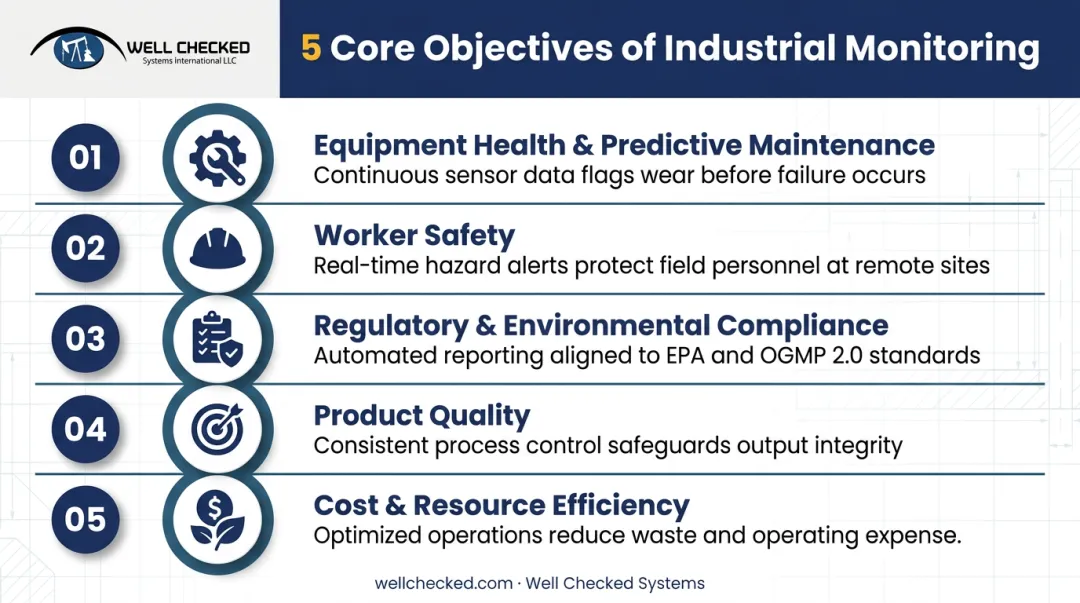 WELL CHECKED
Systems International LLC

5 Core Objectives of Industrial Monitoring

01
Equipment Health & Predictive Maintenance
Continuous sensor data flags wear before failure occurs

02
Worker Safety
Real-time hazard alerts protect field personnel at remote sites

03
Regulatory & Environmental Compliance
Automated reporting aligned to EPA and OGMP 2.0 standards

04
Product Quality
Consistent process control safeguards output integrity

05
Cost & Resource Efficiency
Optimized operations reduce waste and operating expense.

wellchecked.com · Well Checked Systems